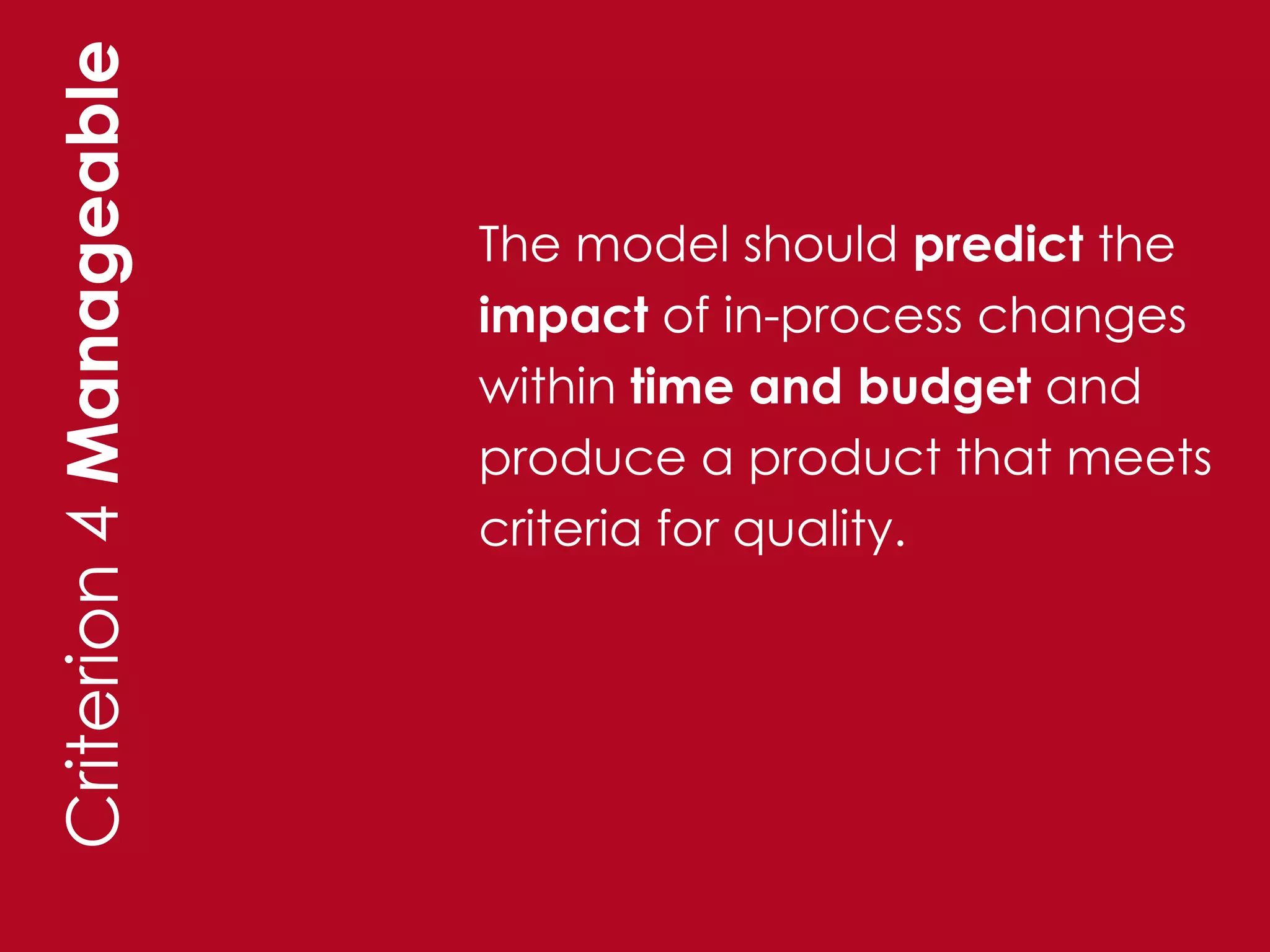 Criterion 4 Manageable

The model should predict the impact of in-process changes within time and budget and produce a product that meets criteria for quality.